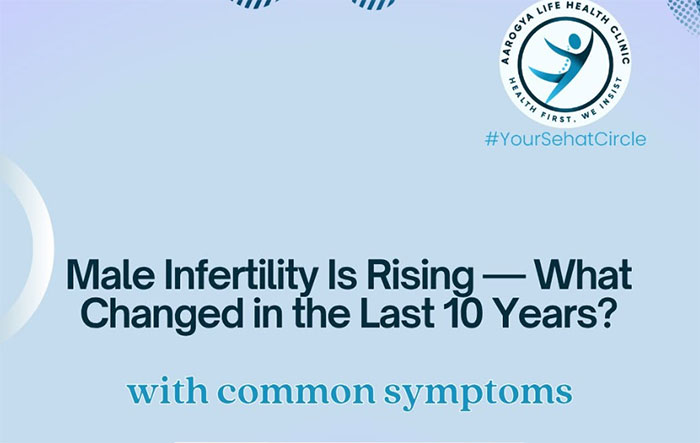 AAROGYA LIFE HEALTH CLINIC
HEALTH FIRST, WE INSIST
#YourSehatCircle

Male Infertility Is Rising — What Changed in the Last 10 Years?

with common symptoms